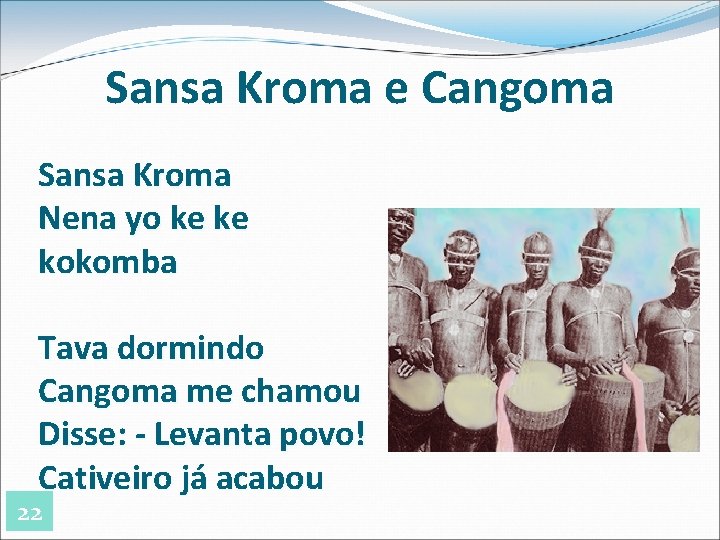 Sansa Kroma e Cangoma

Sansa Kroma
Nena yo ke ke
kokomba

Tava dormindo
Cangoma me chamou
Disse: - Levanta povo!
Cativeiro já acabou

22